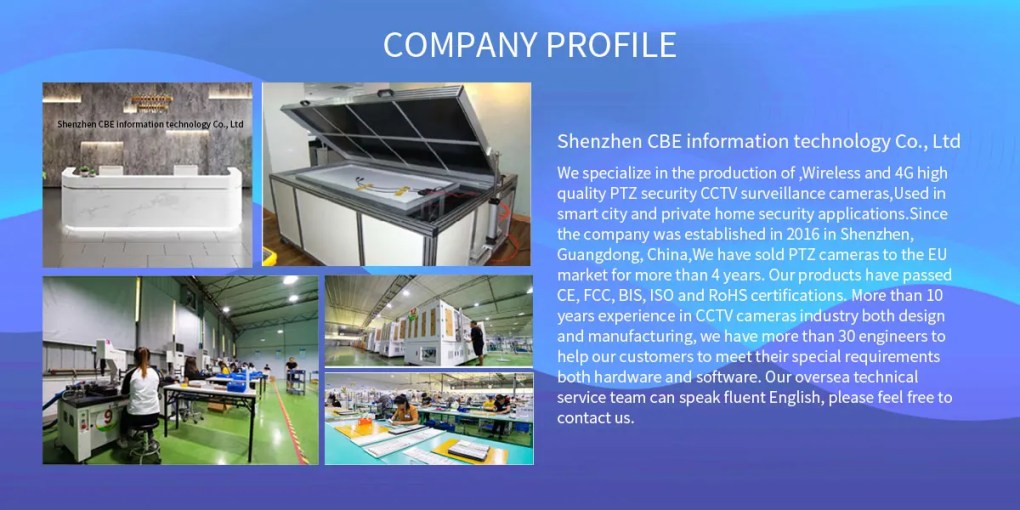 COMPANY PROFILE

Shenzhen CBE information technology Co., Ltd

Shenzhen CBE information technology Co., Ltd

We specialize in the production of ,Wireless and 4G high quality PTZ security CCTV surveillance cameras,Used in smart city and private home security applications.Since the company was established in 2016 in Shenzhen, Guangdong, China,We have sold PTZ cameras to the EU market for more than 4 years. Our products have passed CE, FCC, BIS, ISO and RoHS certifications. More than 10 years experience in CCTV cameras industry both design and manufacturing, we have more than 30 engineers to help our customers to meet their special requirements both hardware and software. Our oversea technical service team can speak fluent English, please feel free to contact us.